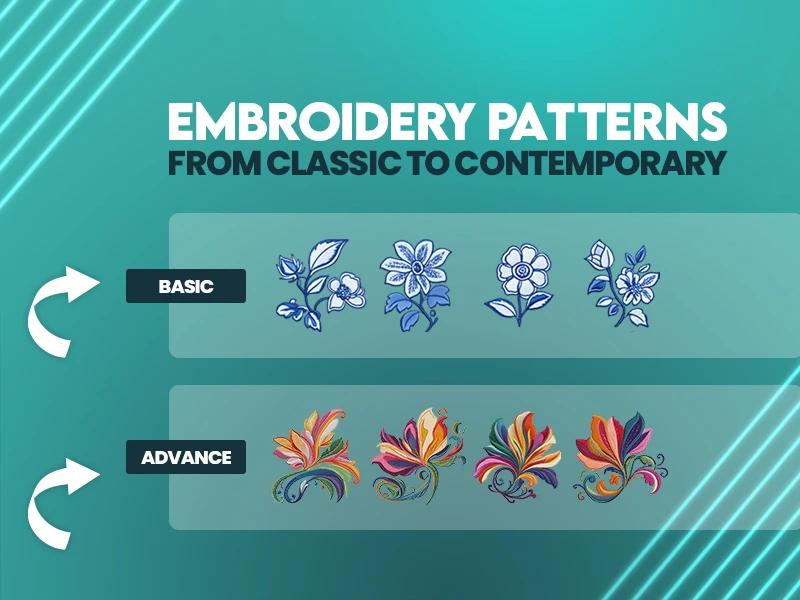 EMBROIDERY PATTERNS
FROM CLASSIC TO CONTEMPORARY

BASIC

ADVANCE